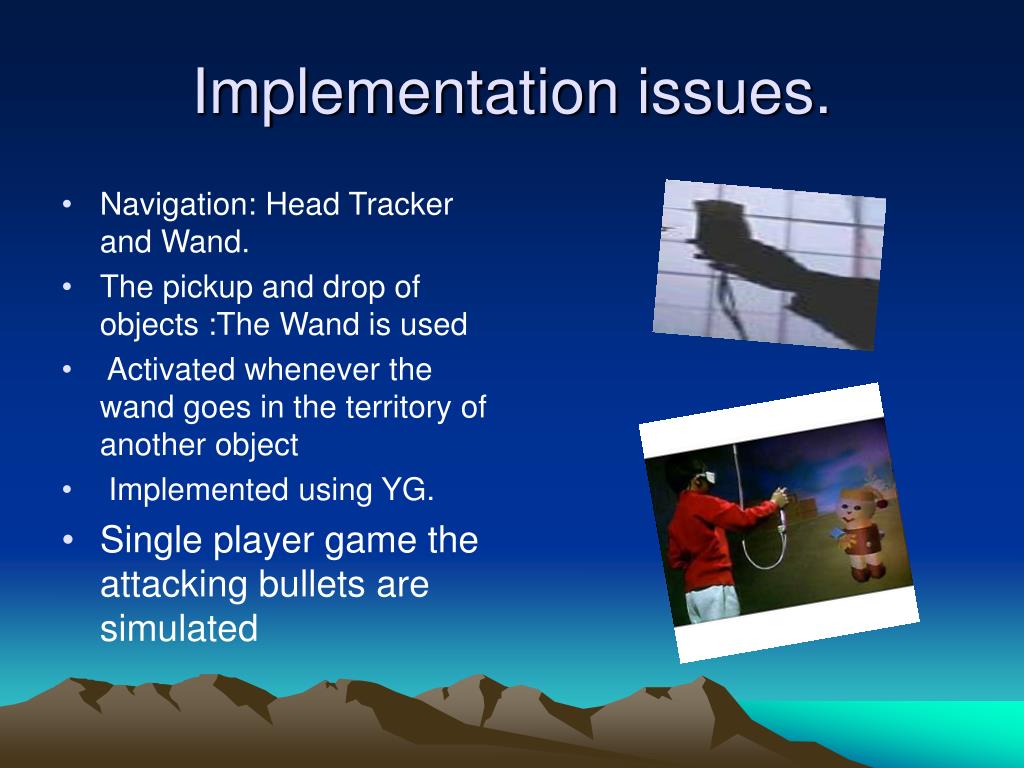 Implementation issues.

• Navigation: Head Tracker and Wand.
• The pickup and drop of objects :The Wand is used
• Activated whenever the wand goes in the territory of another object
• Implemented using YG.
• Single player game the attacking bullets are simulated